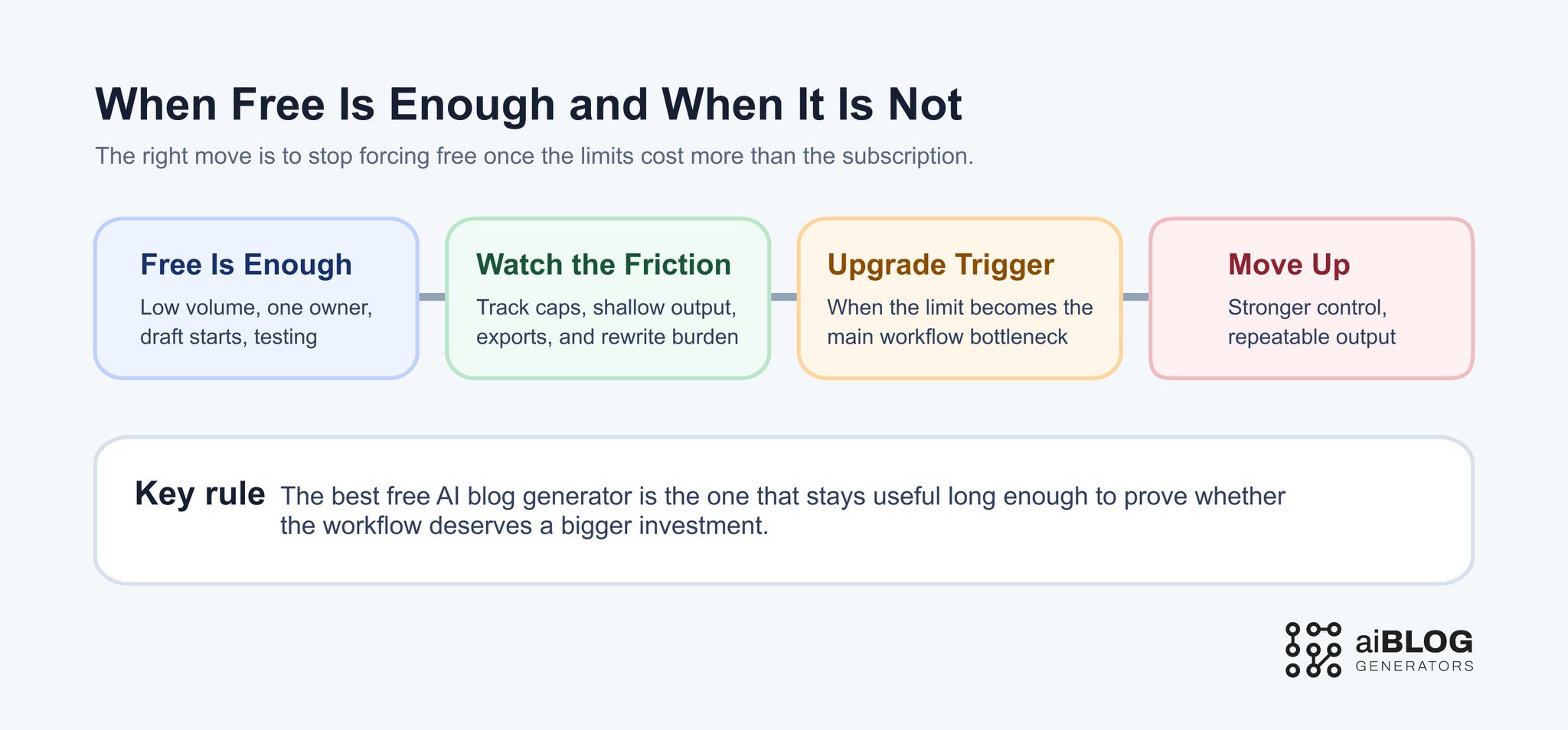 When Free Is Enough and When It Is Not

The right move is to stop forcing free once the limits cost more than the subscription.

Free Is Enough
Low volume, one owner, draft starts, testing

Watch the Friction
Track caps, shallow output, exports, and rewrite burden

Upgrade Trigger
When the limit becomes the main workflow bottleneck

Move Up
Stronger control, repeatable output

Key rule The best free AI blog generator is the one that stays useful long enough to prove whether the workflow deserves a bigger investment.

aiBLOG
GENERATORS